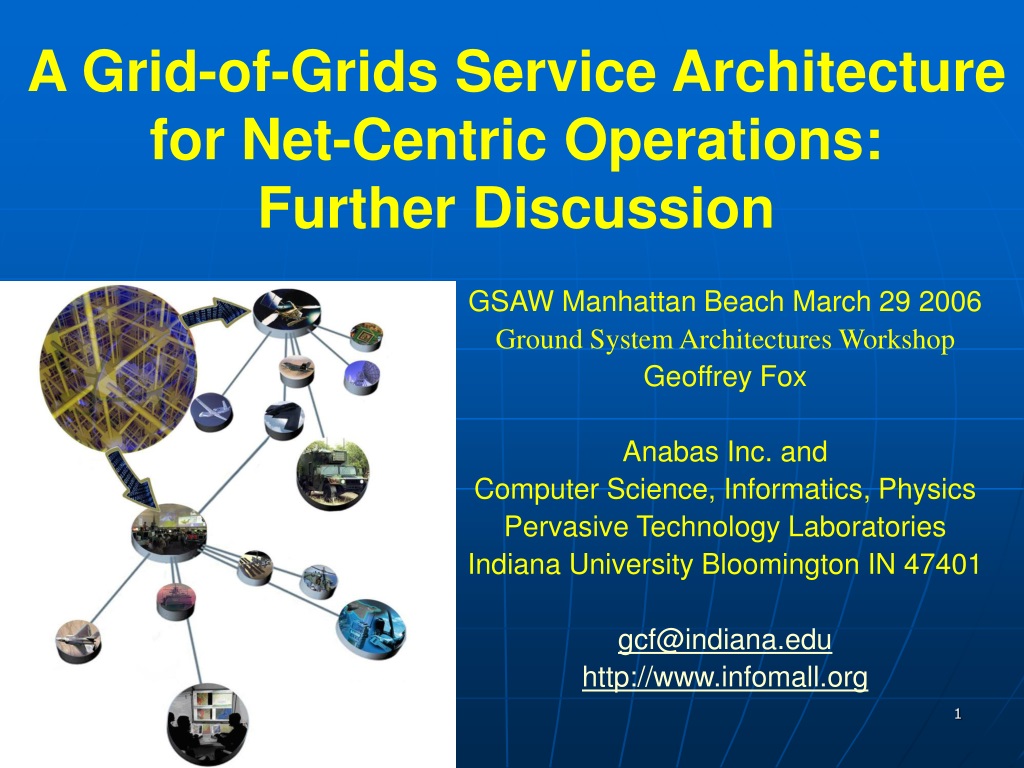 A Grid-of-Grids Service Architecture for Net-Centric Operations: Further Discussion

GSAW Manhattan Beach March 29 2006
Ground System Architectures Workshop
Geoffrey Fox

Anabas Inc. and
Computer Science, Informatics, Physics
Pervasive Technology Laboratories
Indiana University Bloomington IN 47401

gcf@indiana.edu
http://www.infomall.org

1